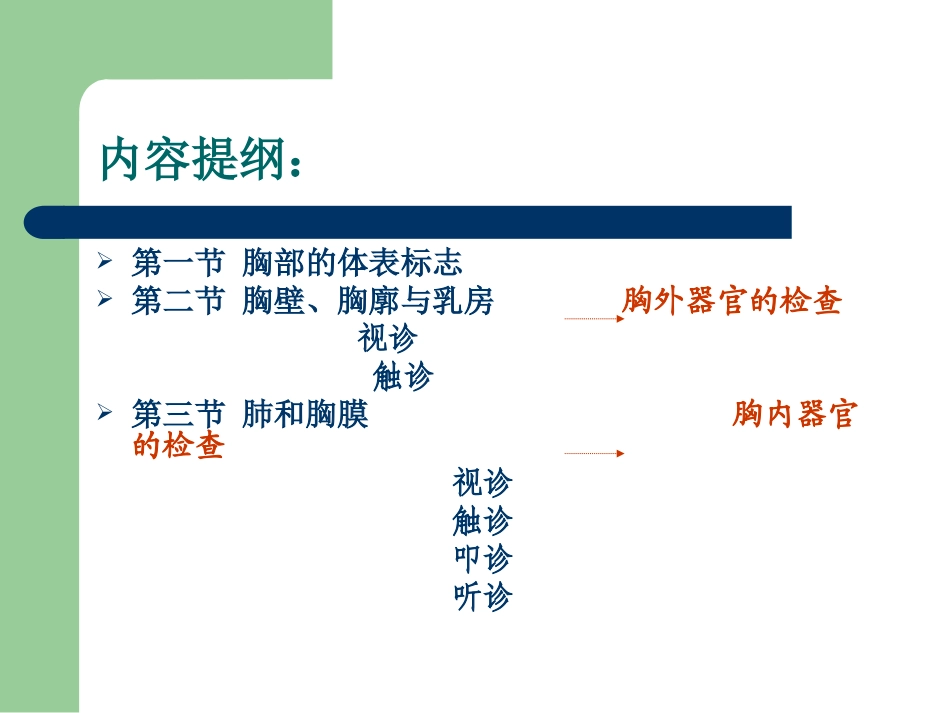 内容提纲：

➢ 第一节 胸部的体表标志
➢ 第二节 胸壁、胸廓与乳房 胸外器官的检查
视诊
触诊
➢ 第三节 肺和胸膜 胸内器官的检查
视诊
触诊
叩诊
听诊